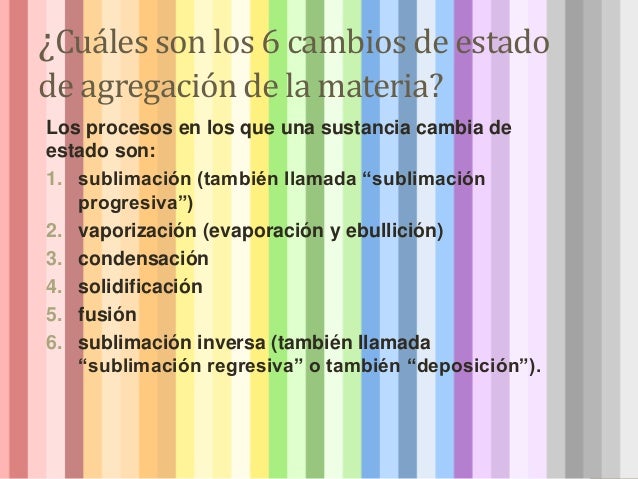 ¿Cuáles son los 6 cambios de estado de agregación de la materia?

Los procesos en los que una sustancia cambia de estado son:

1. sublimación (también llamada “sublimación progresiva”)
2. vaporización (evaporación y ebullición)
3. condensación
4. solidificación
5. fusión
6. sublimación inversa (también llamada “sublimación regresiva” o también “deposición”).